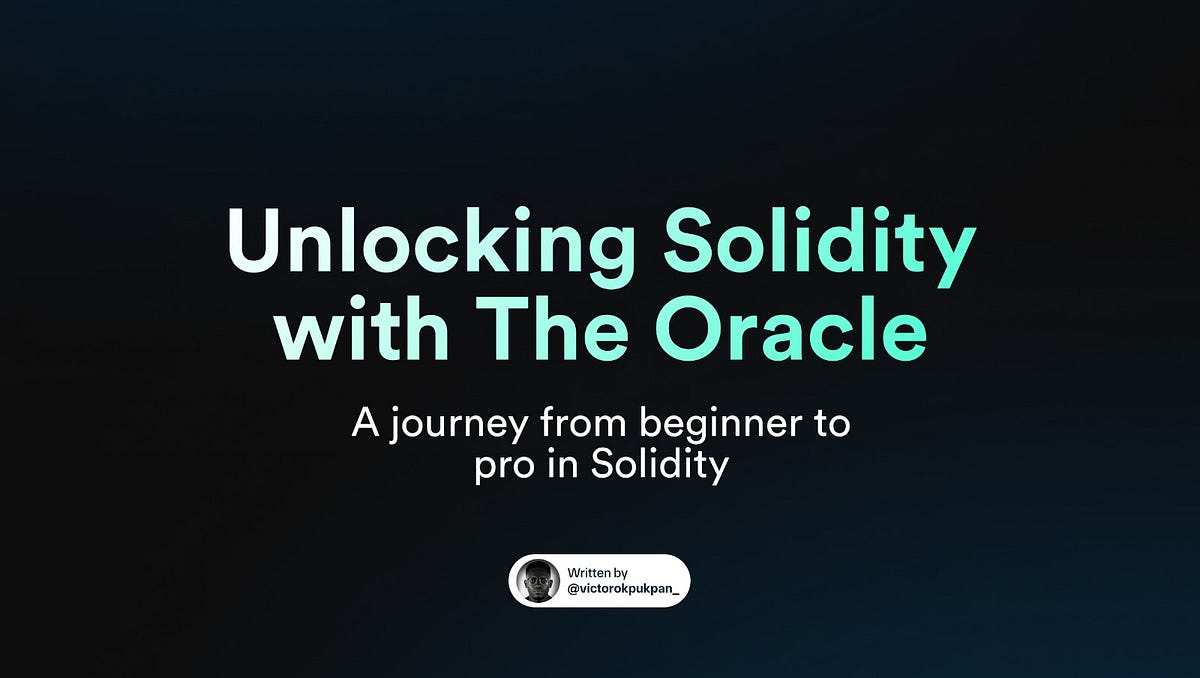 Unlocking Solidity with The Oracle

A journey from beginner to pro in Solidity

Written by
@victorokpukpan_